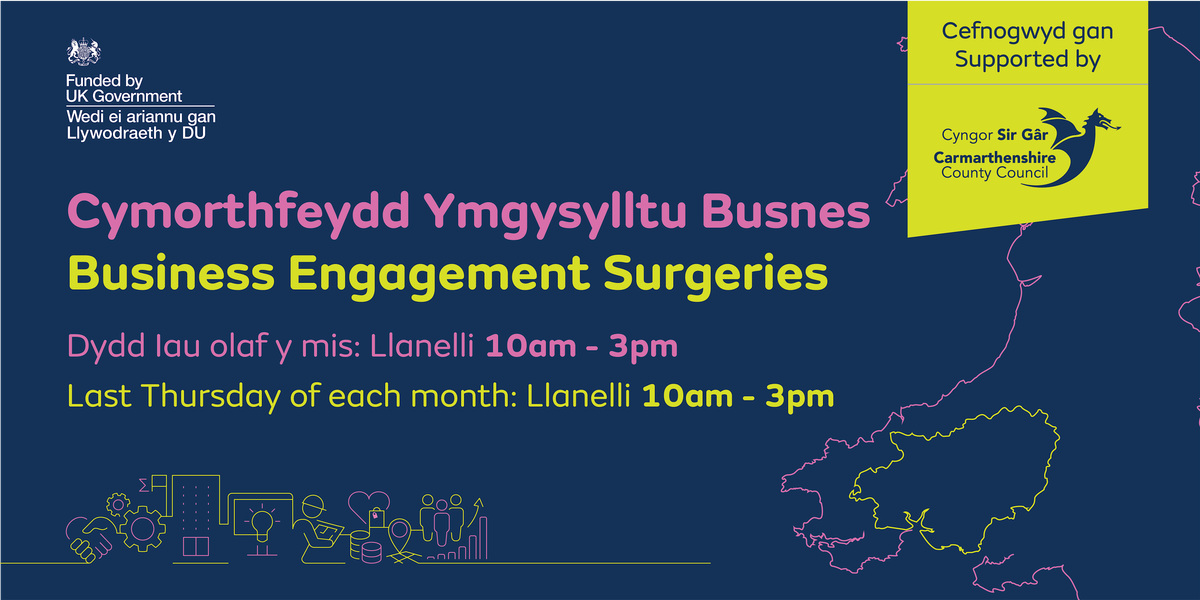 Funded by
UK Government
Wedi ei ariannu gan
Llywodraeth y DU

Cefnogwyd gan
Supported by

Cyngor Sir Gâr
Carmarthenshire
County Council

Cymorthfeydd Ymgysylltu Busnes
Business Engagement Surgeries

Dydd Iau olaf y mis: Llanelli 10am - 3pm
Last Thursday of each month: Llanelli 10am - 3pm